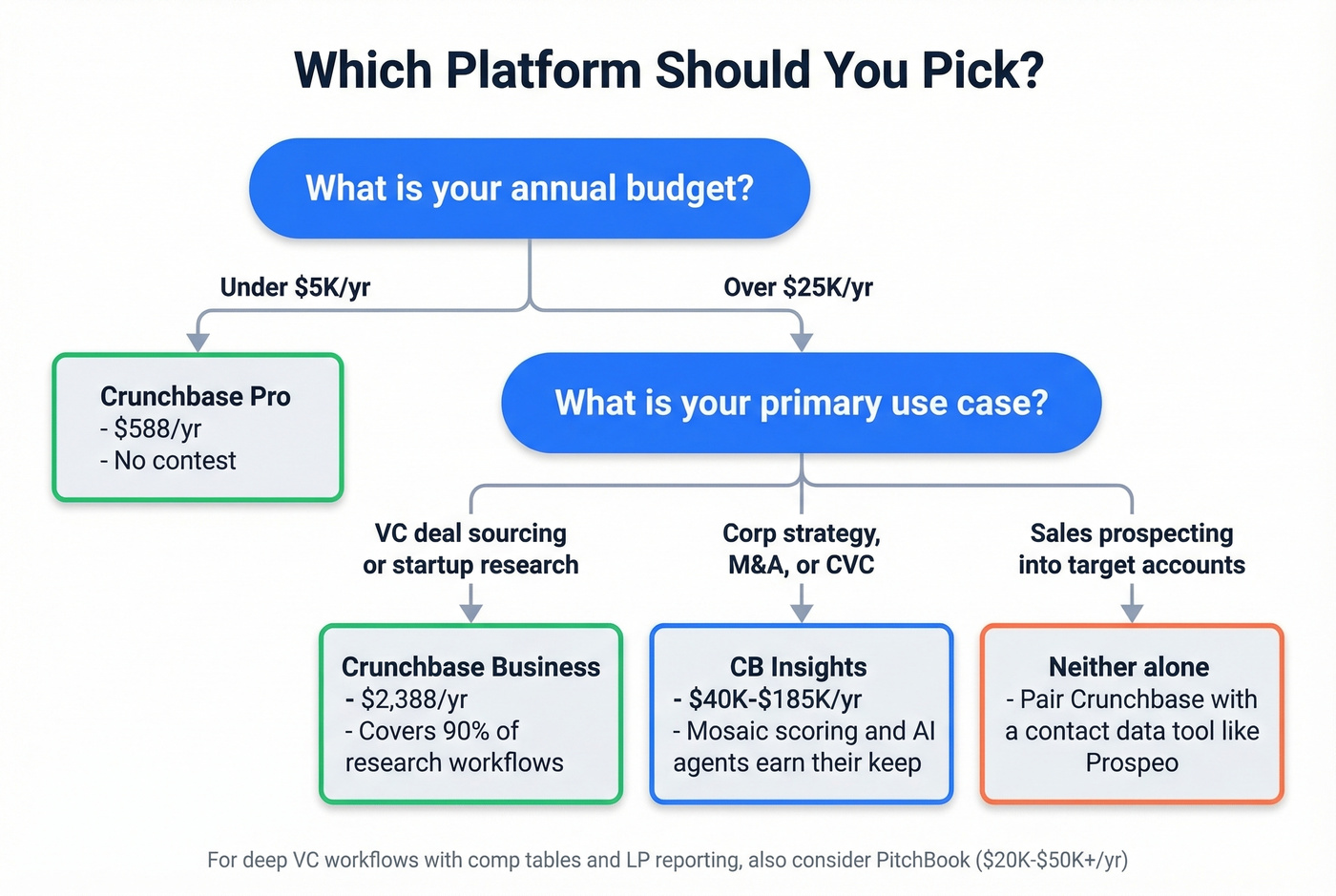 Which Platform Should You Pick?

What is your annual budget?

Under \$5K/yr

Over \$25K/yr

Crunchbase Pro
- \$588/yr
- No contest

What is your primary use case?

VC deal sourcing or startup research

Corp strategy, M&A, or CVC

Sales prospecting into target accounts

Crunchbase Business
- \$2,388/yr
- Covers 90% of research workflows

CB Insights
- \$40K-\$185K/yr
- Mosaic scoring and AI agents earn their keep

Neither alone
- Pair Crunchbase with a contact data tool like Prospeo

For deep VC workflows with comp tables and LP reporting, also consider PitchBook (\$20K-\$50K+/yr)